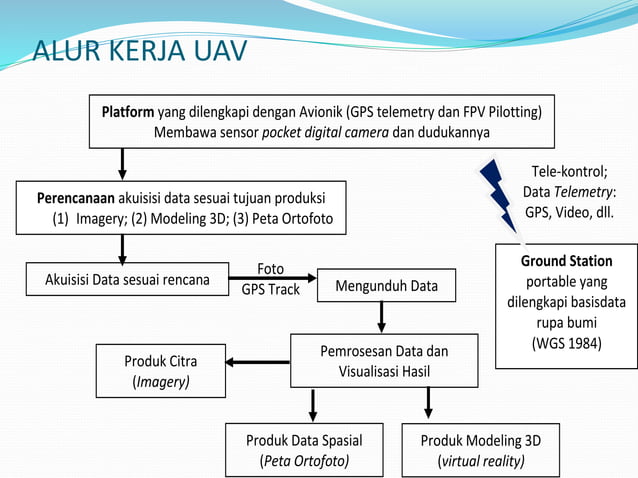 ALUR KERJA UAV

Platform yang dilengkapi dengan Avionik (GPS telemetry dan FPV Pilotting) Membawa sensor pocket digital camera dan dudukannya

Perencanaan akuisisi data sesuai tujuan produksi (1) Imagery; (2) Modeling 3D; (3) Peta Ortofoto

Akuisisi Data sesuai rencana

Foto
GPS Track

Mengunduh Data

Pemrosesan Data dan Visualisasi Hasil

Produk Citra (Imagery)

Produk Data Spasial (Peta Ortofoto)

Produk Modeling 3D (virtual reality)

Tele-kontrol; Data Telemetry: GPS, Video, dll.

Ground Station portable yang dilengkapi basisdata rupa bumi (WGS 1984)